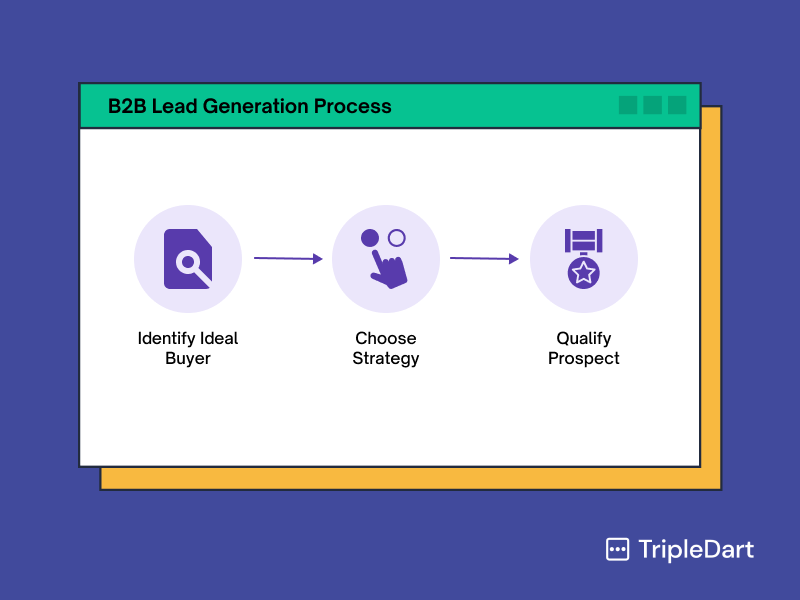 B2B Lead Generation Process

Identify Ideal Buyer

Choose Strategy

Qualify Prospect

TripleDart